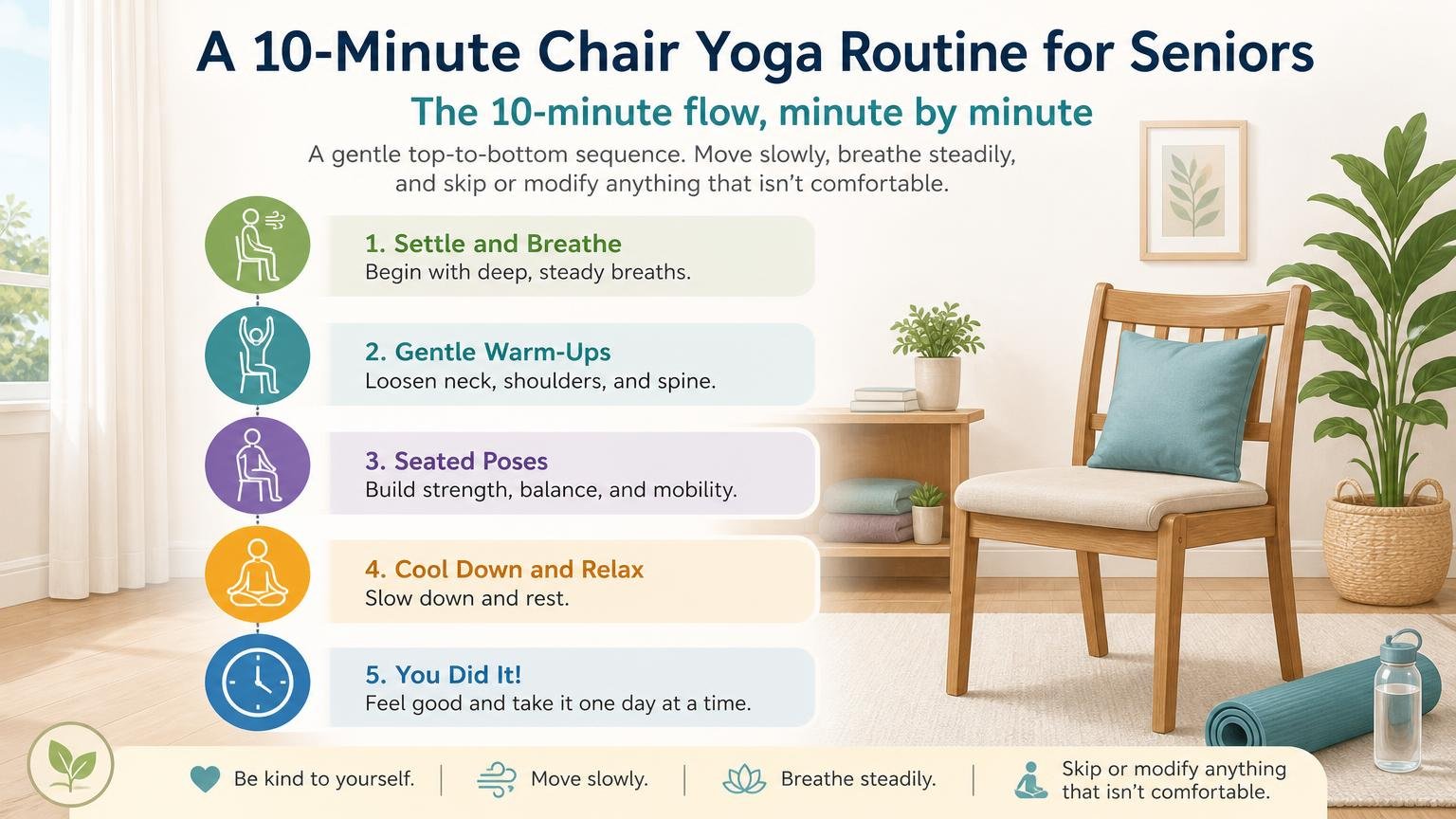 A 10-Minute Chair Yoga Routine for Seniors

The 10-minute flow, minute by minute

A gentle top-to-bottom sequence. Move slowly, breathe steadily, and skip or modify anything that isn't comfortable.

1. Settle and Breathe
Begin with deep, steady breaths.

2. Gentle Warm-Ups
Loosen neck, shoulders, and spine.

3. Seated Poses
Build strength, balance, and mobility.

4. Cool Down and Relax
Slow down and rest.

5. You Did It!
Feel good and take it one day at a time.

Be kind to yourself. | Move slowly. | Breathe steadily. | Skip or modify anything that isn't comfortable.